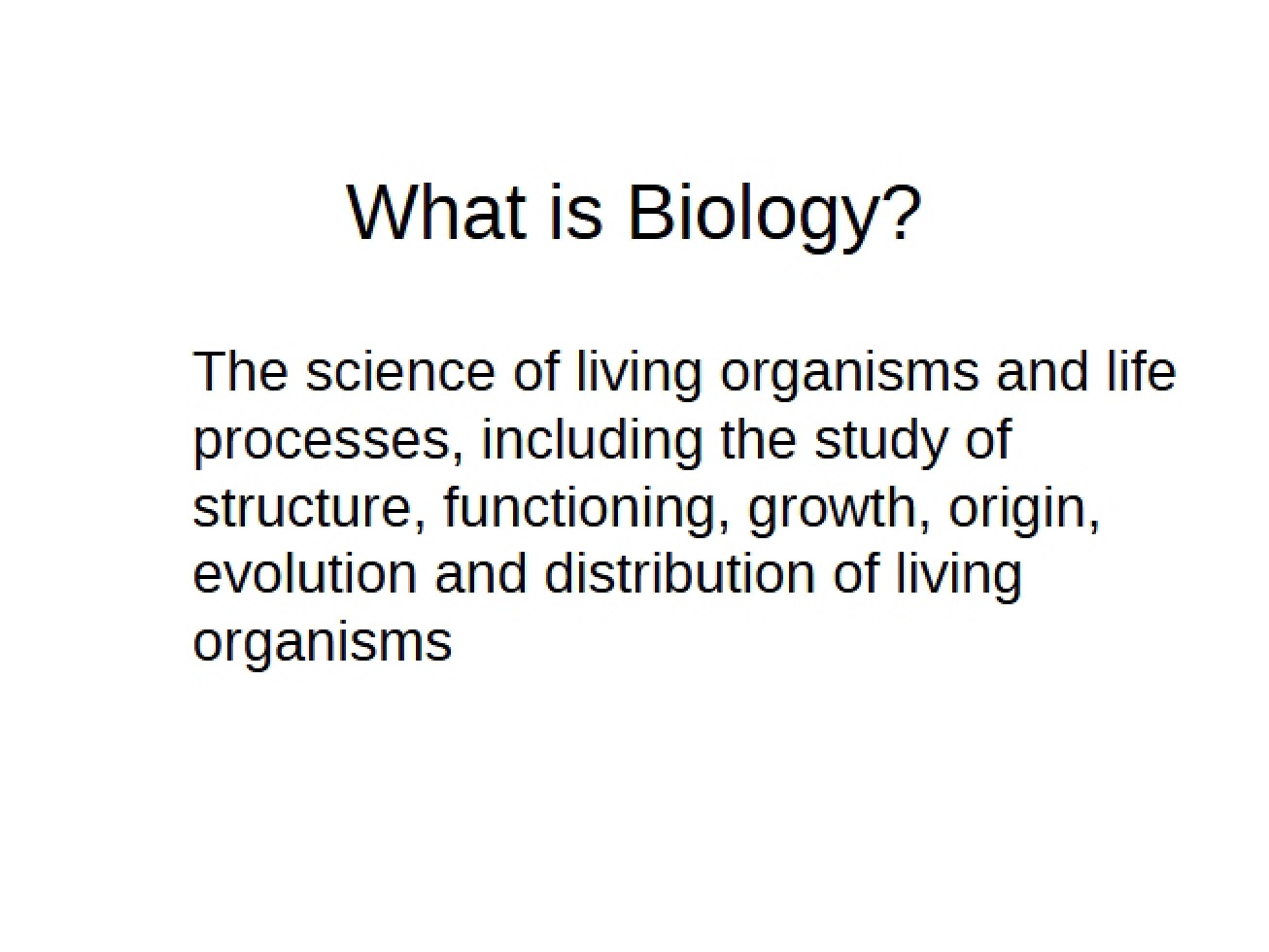 What is Biology?

The science of living organisms and life processes, including the study of structure, functioning, growth, origin, evolution and distribution of living organisms